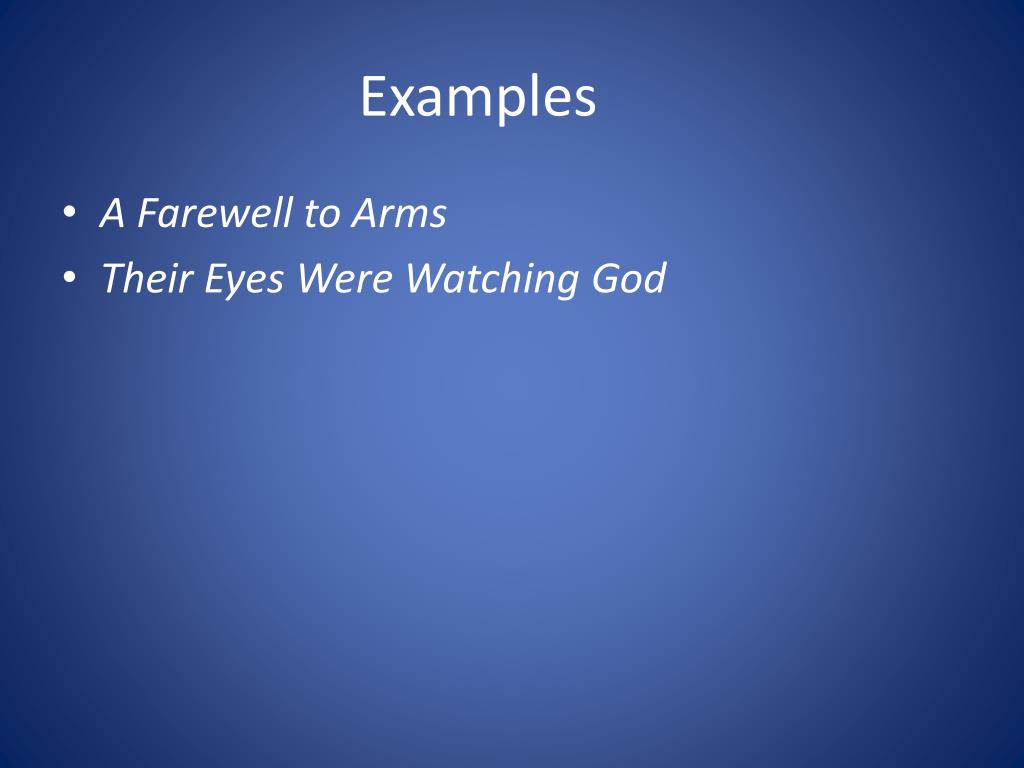 Examples

• A Farewell to Arms
• Their Eyes Were Watching God